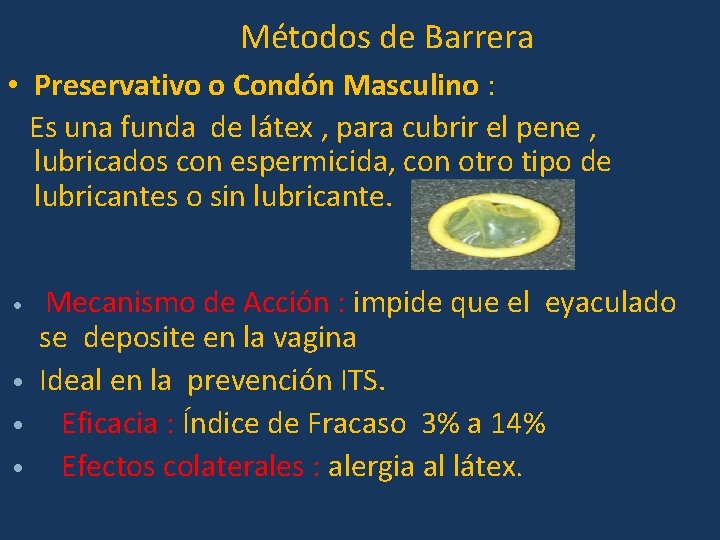 Métodos de Barrera

• Preservativo o Condón Masculino :

Es una funda de látex , para cubrir el pene , lubricados con espermicida, con otro tipo de lubricantes o sin lubricante.

• Mecanismo de Acción : impide que el eyaculado se deposite en la vagina

• Ideal en la prevención ITS.

• Eficacia : Índice de Fracaso 3% a 14%

• Efectos colaterales : alergia al látex.